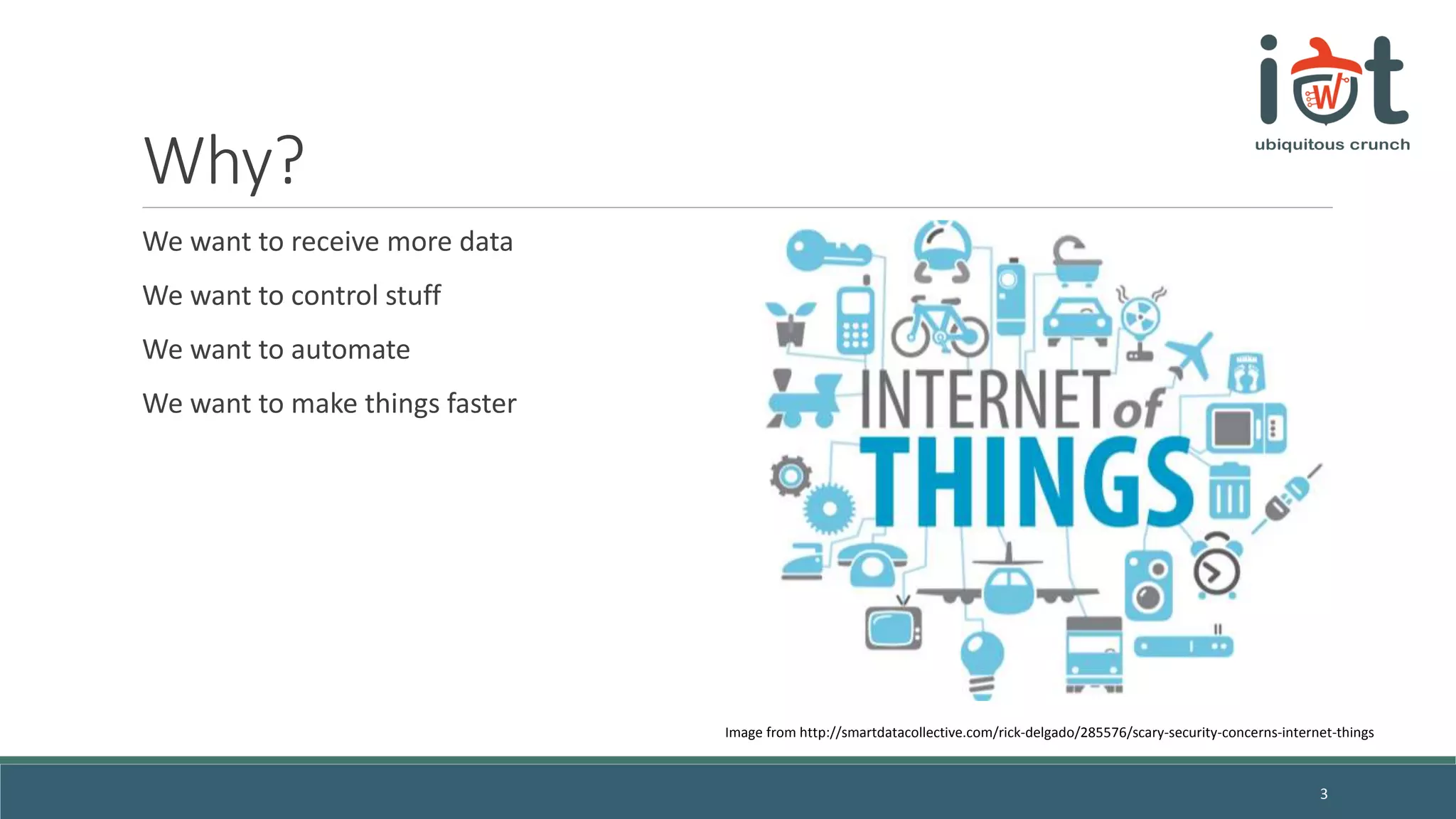 iot
ubiquitous crunch

Why?

We want to receive more data

We want to control stuff

We want to automate

We want to make things faster

INTERNET of THINGS

Image from http://smartdatacollective.com/rick-delgado/285576/scary-security-concerns-internet-things

3